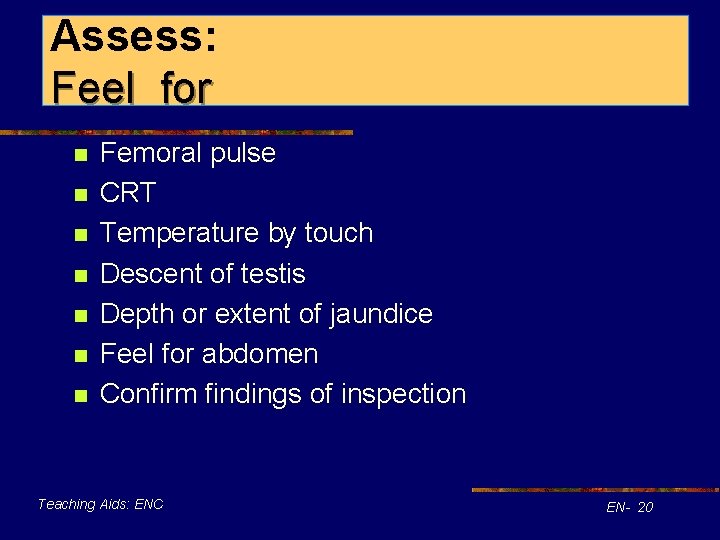 Assess:
Feel for

- Femoral pulse
- CRT
- Temperature by touch
- Descent of testis
- Depth or extent of jaundice
- Feel for abdomen
- Confirm findings of inspection

Teaching Aids: ENC

EN- 20